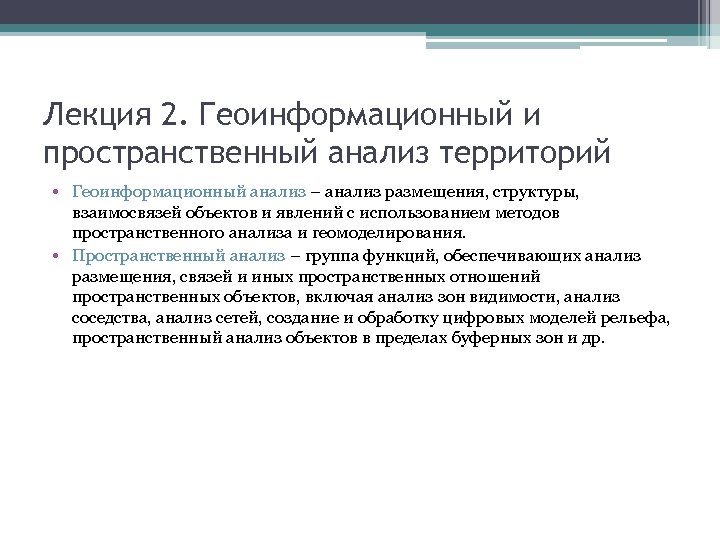 Лекция 2. Геоинформационный и пространственный анализ территорий

• Геоинформационный анализ – анализ размещения, структуры, взаимосвязей объектов и явлений с использованием методов пространственного анализа и геомоделирования.
• Пространственный анализ – группа функций, обеспечивающих анализ размещения, связей и иных пространственных отношений пространственных объектов, включая анализ зон видимости, анализ соседства, анализ сетей, создание и обработку цифровых моделей рельефа, пространственный анализ объектов в пределах буферных зон и др.